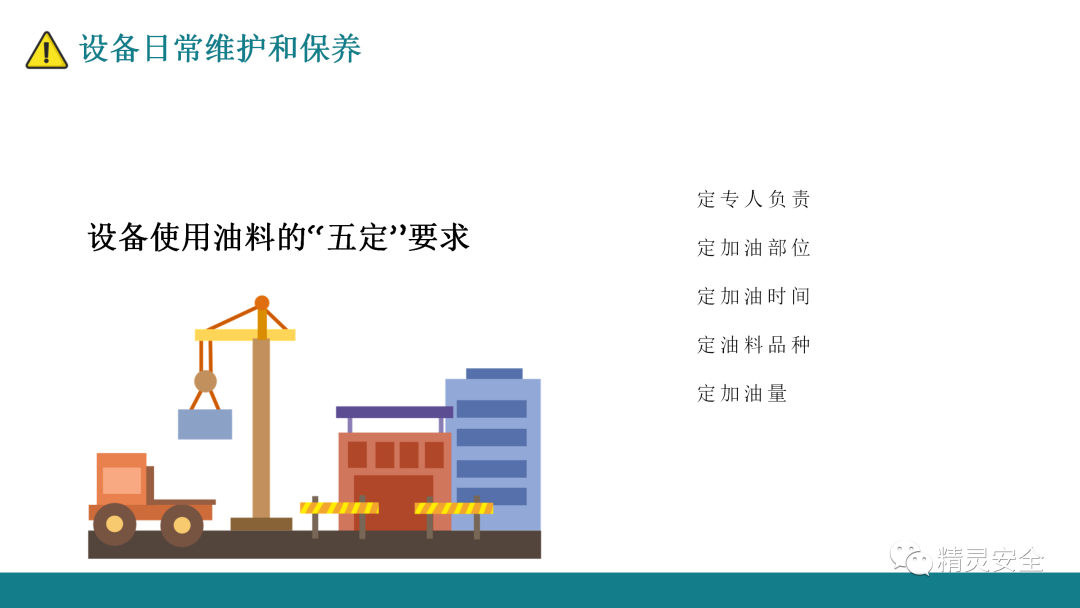 设备日常维护和保养

设备使用油料的“五定”要求

定专人负责

定加油部位

定加油时间

定油料品种

定加油量

精灵安全